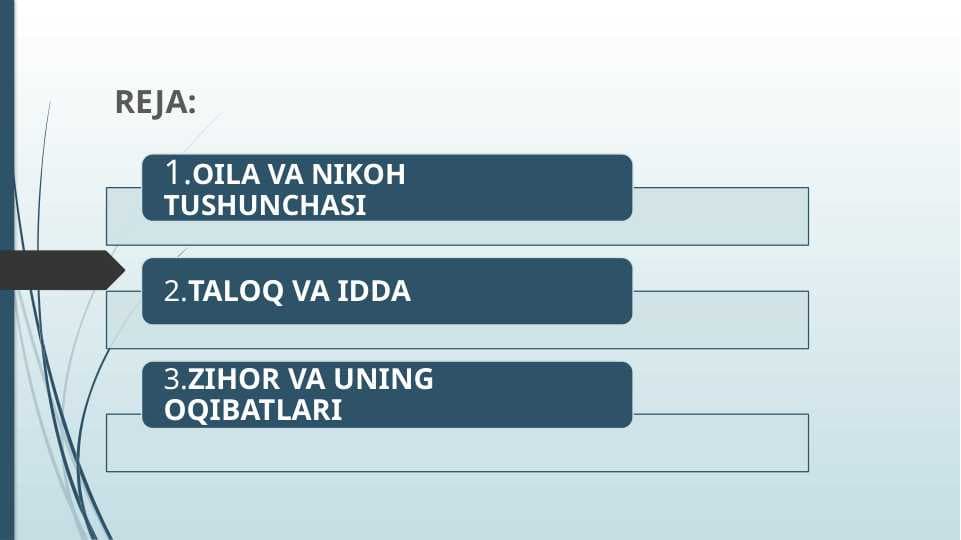 REJA:

1.OILA VA NIKOH TUSHUNCHASI

2.TALOQ VA IDDA

3.ZIHOR VA UNING OQIBATLARI